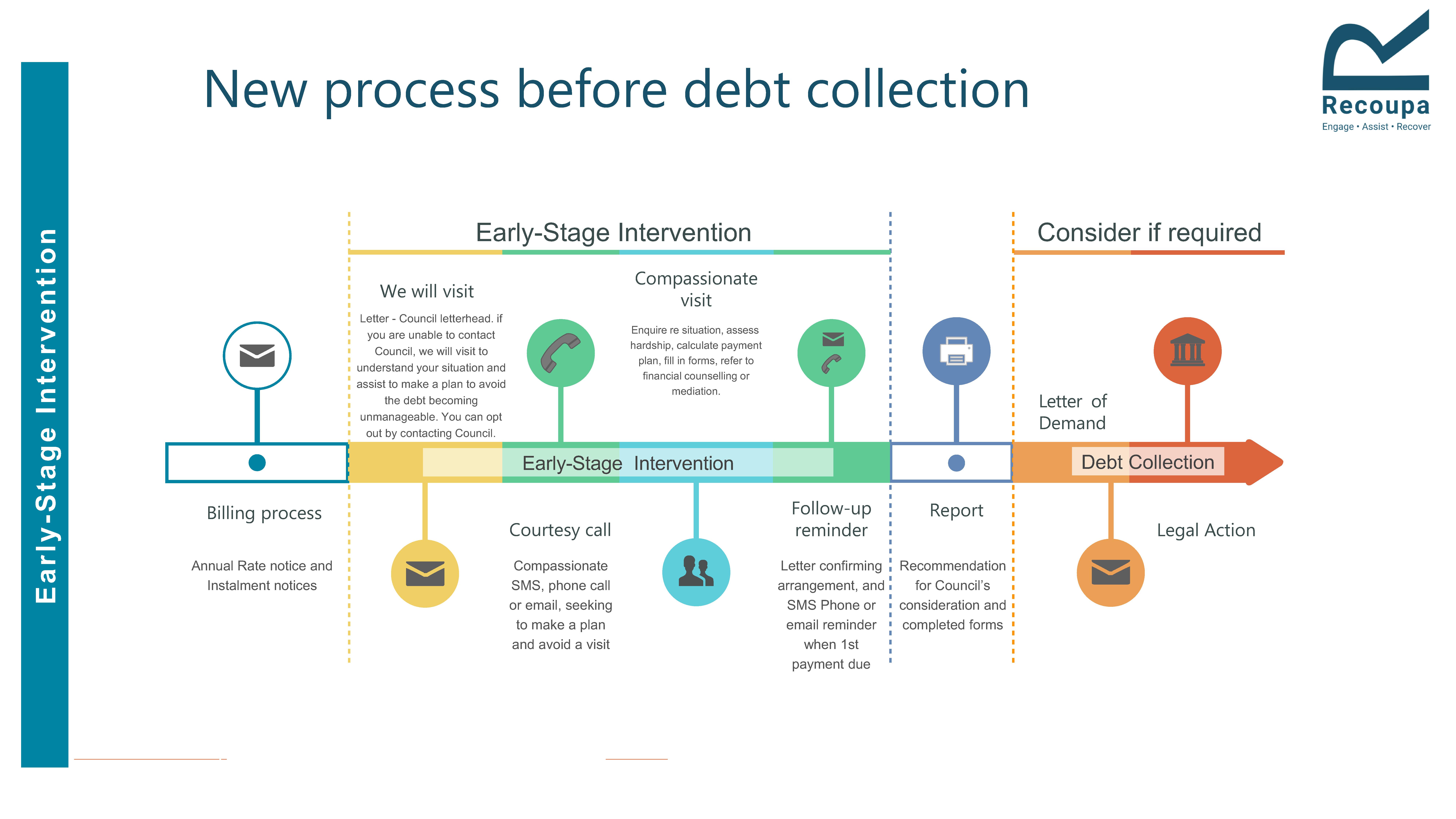 Early-Stage Intervention

New process before debt collection

Recoupa
Engage • Assist • Recover

Early-Stage Intervention

Consider if required

We will visit

Letter - Council letterhead. if you are unable to contact Council, we will visit to understand your situation and assist to make a plan to avoid the debt becoming unmanageable. You can opt out by contacting Council.

Compassionate visit

Enquire re situation, assess hardship, calculate payment plan, fill in forms, refer to financial counselling or mediation.

Letter of Demand

Early-Stage Intervention

Debt Collection

Billing process

Annual Rate notice and Instalment notices

Courtesy call

Compassionate SMS, phone call or email, seeking to make a plan and avoid a visit

Follow-up reminder

Letter confirming arrangement, and SMS Phone or email reminder when 1st payment due

Report

Recommendation for Council's consideration and completed forms

Legal Action